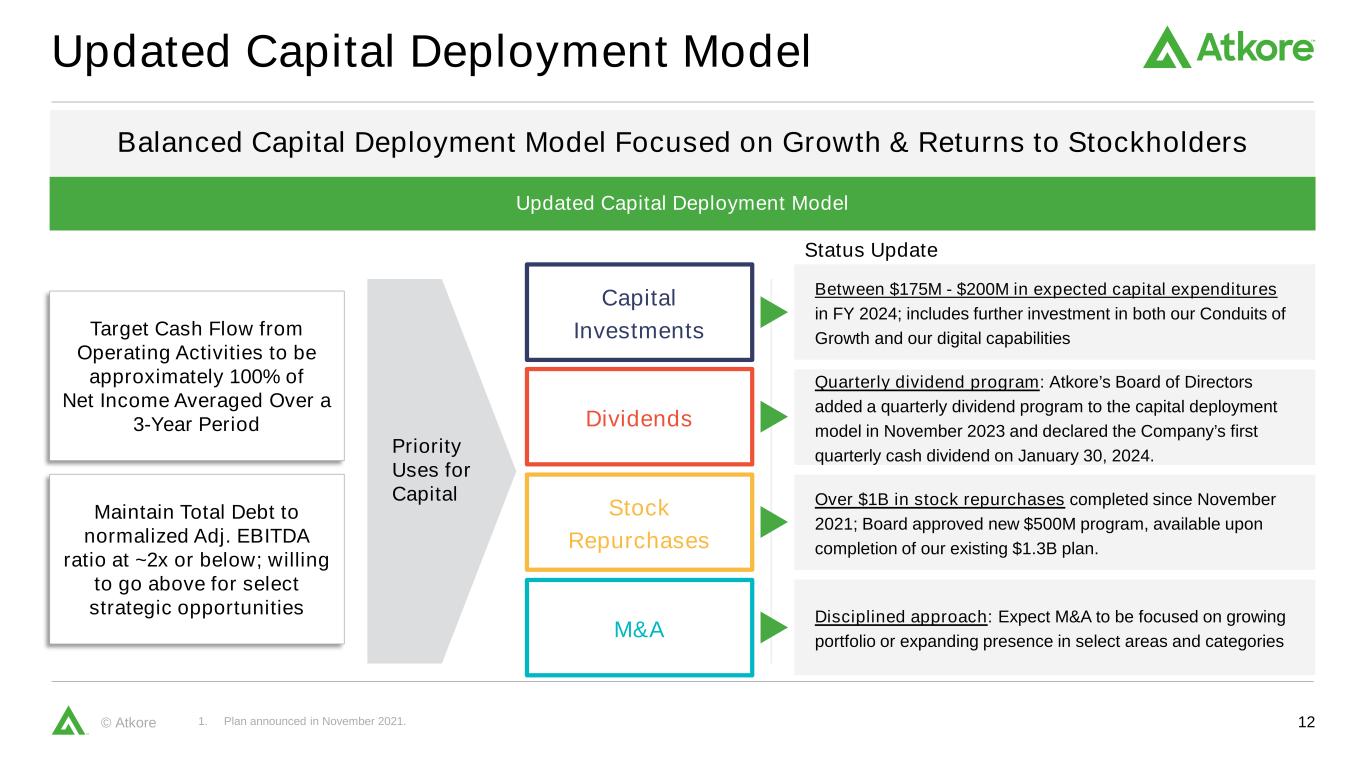 Updated Capital Deployment Model

Atkore

Balanced Capital Deployment Model Focused on Growth & Returns to Stockholders

Updated Capital Deployment Model

Target Cash Flow from Operating Activities to be approximately 100% of Net Income Averaged Over a 3-Year Period

Maintain Total Debt to normalized Adj. EBITDA ratio at ~2x or below; willing to go above for select strategic opportunities

Priority Uses for Capital

Capital Investments

Dividends

Stock Repurchases

M&A

Status Update

Between \$175M - \$200M in expected capital expenditures in FY 2024; includes further investment in both our Conduits of Growth and our digital capabilities

Quarterly dividend program: Atkore's Board of Directors added a quarterly dividend program to the capital deployment model in November 2023 and declared the Company's first quarterly cash dividend on January 30, 2024.

Over \$1B in stock repurchases completed since November 2021; Board approved new \$500M program, available upon completion of our existing \$1.3B plan.

Disciplined approach: Expect M&A to be focused on growing portfolio or expanding presence in select areas and categories

© Atkore

1. Plan announced in November 2021.

12